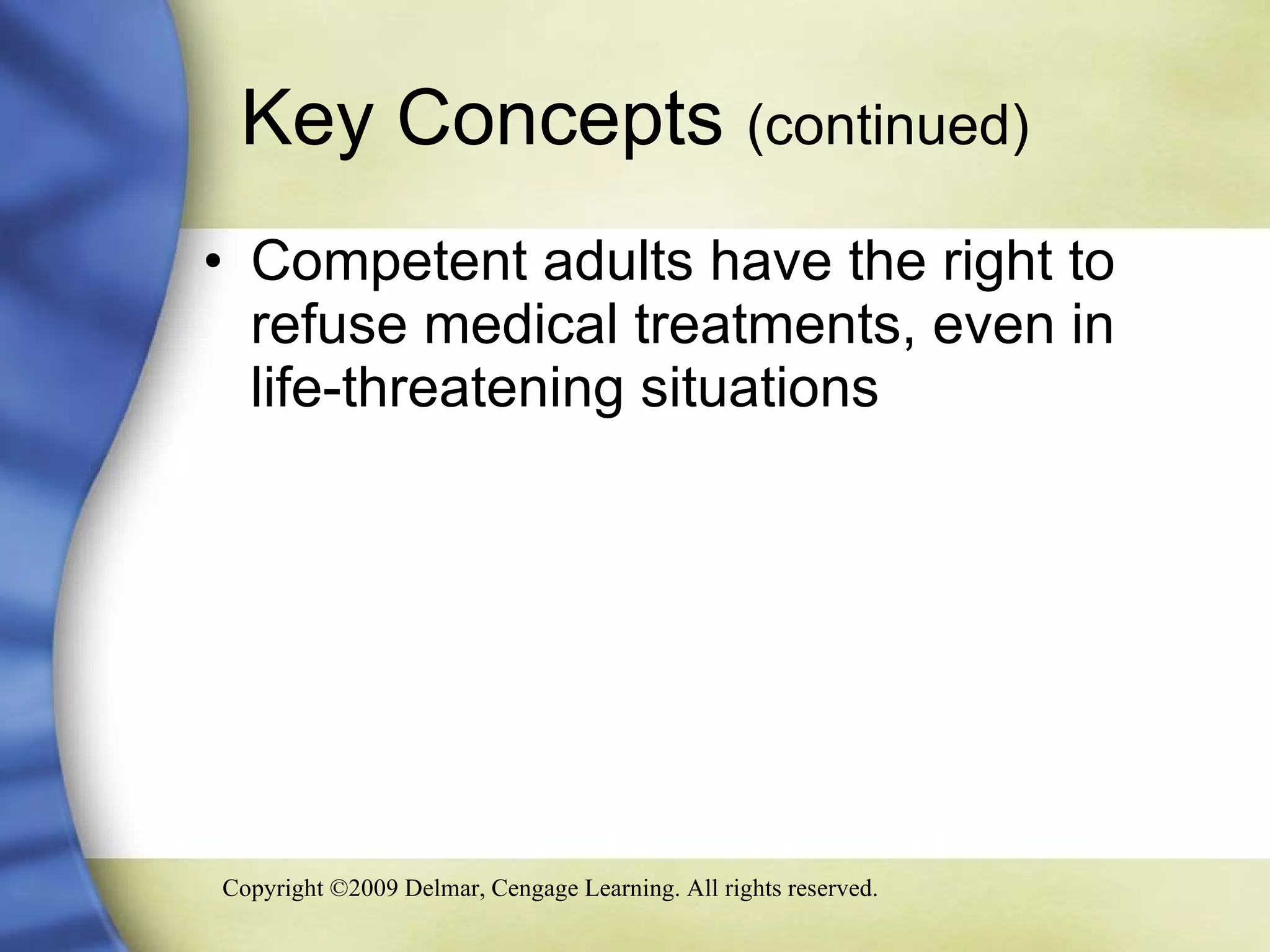 Key Concepts (continued)

• Competent adults have the right to refuse medical treatments, even in life-threatening situations

Copyright ©2009 Delmar, Cengage Learning. All rights reserved.